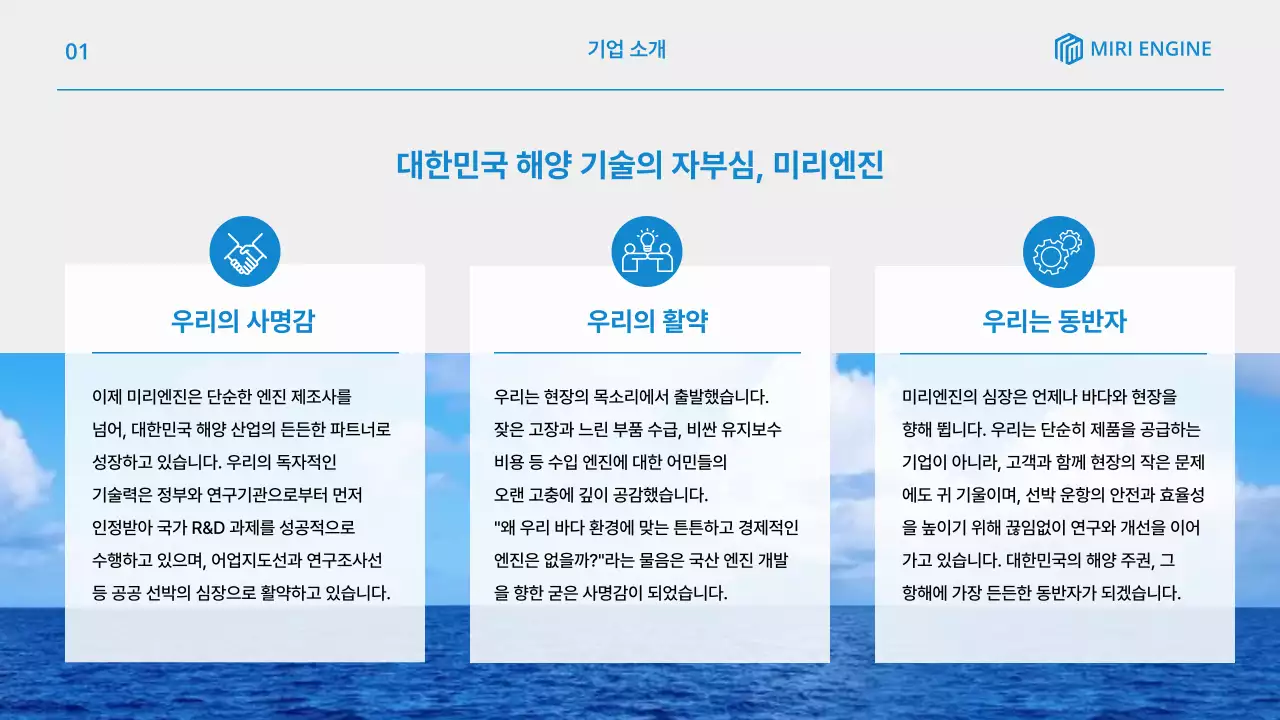 01

기업 소개

MIRI ENGINE

대한민국 해양 기술의 자부심, 미리엔진

우리의 사명감

이제 미리엔진은 단순한 엔진 제조사를 넘어, 대한민국 해양 산업의 든든한 파트너로 성장하고 있습니다. 우리의 독자적인 기술력은 정부와 연구기관으로부터 먼저 인정받아 국가 R&D 과제를 성공적으로 수행하고 있으며, 어업지도선과 연구조사선 등 공공 선박의 심장으로 활약하고 있습니다.

우리의 활약

우리는 현장의 목소리에서 출발했습니다. 잦은 고장과 느린 부품 수급, 비싼 유지보수 비용 등 수입 엔진에 대한 어민들의 오랜 고충에 깊이 공감했습니다. "왜 우리 바다 환경에 맞는 튼튼하고 경제적인 엔진은 없을까?"라는 물음은 국산 엔진 개발을 향한 굳은 사명감이 되었습니다.

우리는 동반자

미리엔진의 심장은 언제나 바다와 현장을 향해 뜁니다. 우리는 단순히 제품을 공급하는 기업이 아니라, 고객과 함께 현장의 작은 문제에도 귀 기울이며, 선박 운항의 안전과 효율성을 높이기 위해 끊임없이 연구와 개선을 이어가고 있습니다. 대한민국의 해양 주권, 그 항해에 가장 든든한 동반자가 되겠습니다.